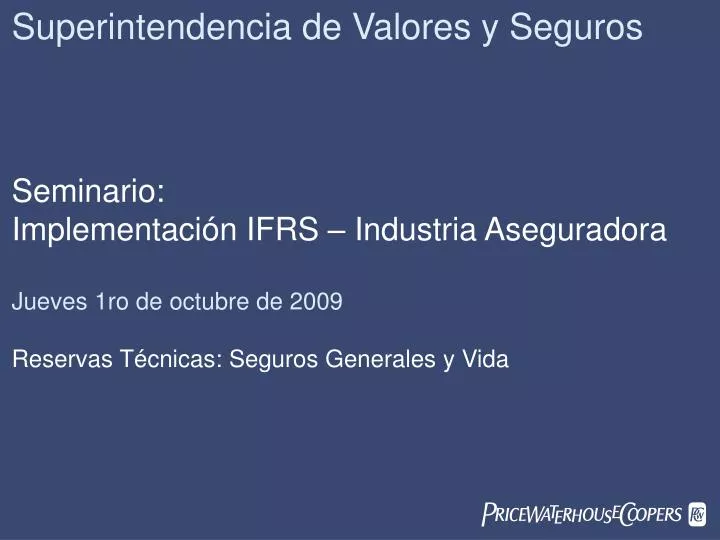 Superintendencia de Valores y Seguros

Seminario:
Implementación IFRS – Industria Aseguradora

Jueves 1ro de octubre de 2009

Reservas Técnicas: Seguros Generales y Vida

PRICEWATERHOUSECOOPERS